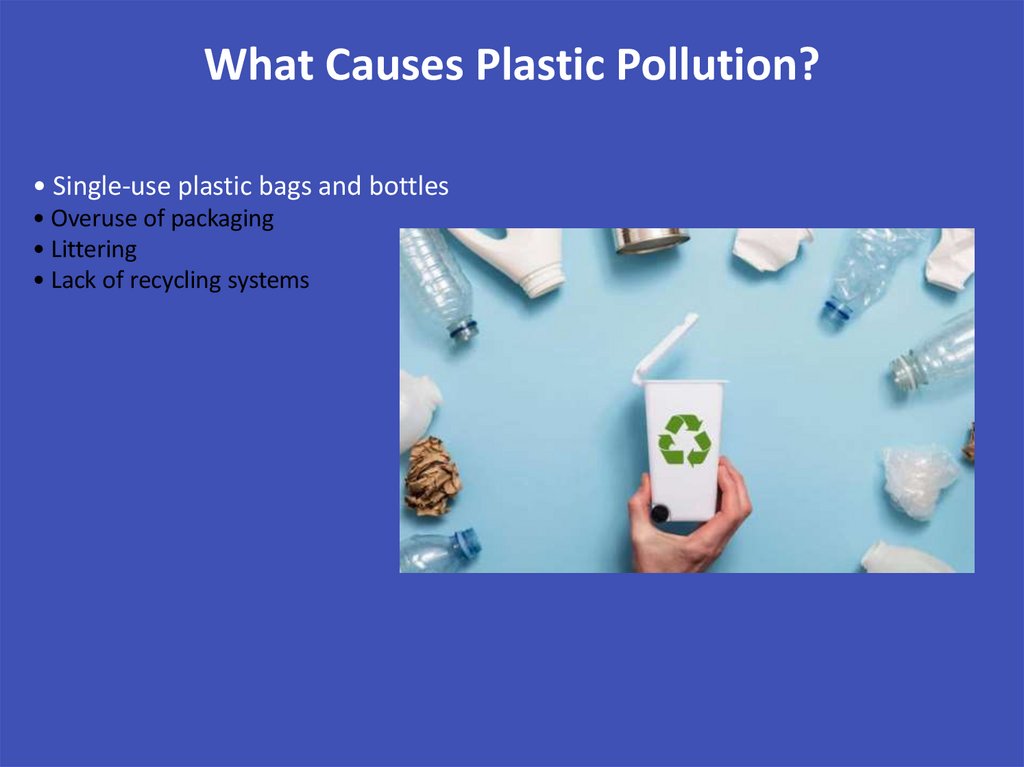 What Causes Plastic Pollution?

• Single-use plastic bags and bottles
• Overuse of packaging
• Littering
• Lack of recycling systems